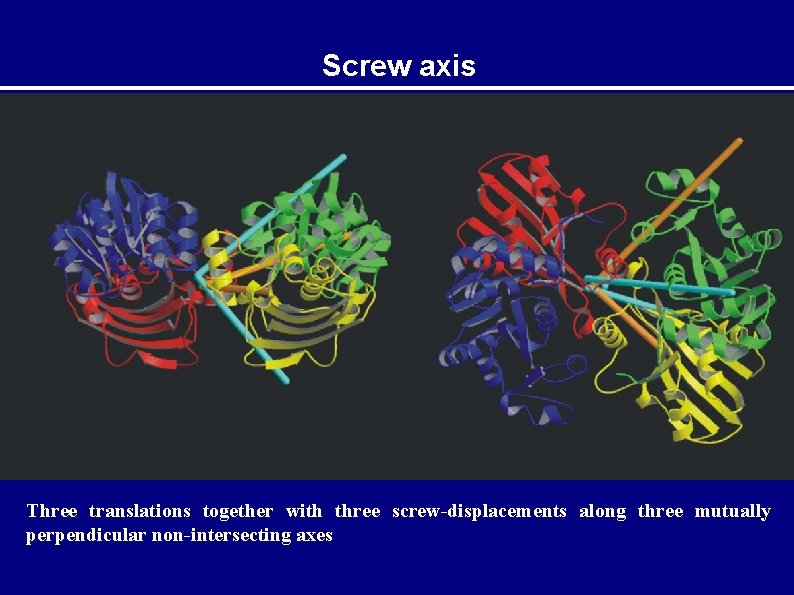 Screw axis

Three translations together with three screw-displacements along three mutually perpendicular non-intersecting axes